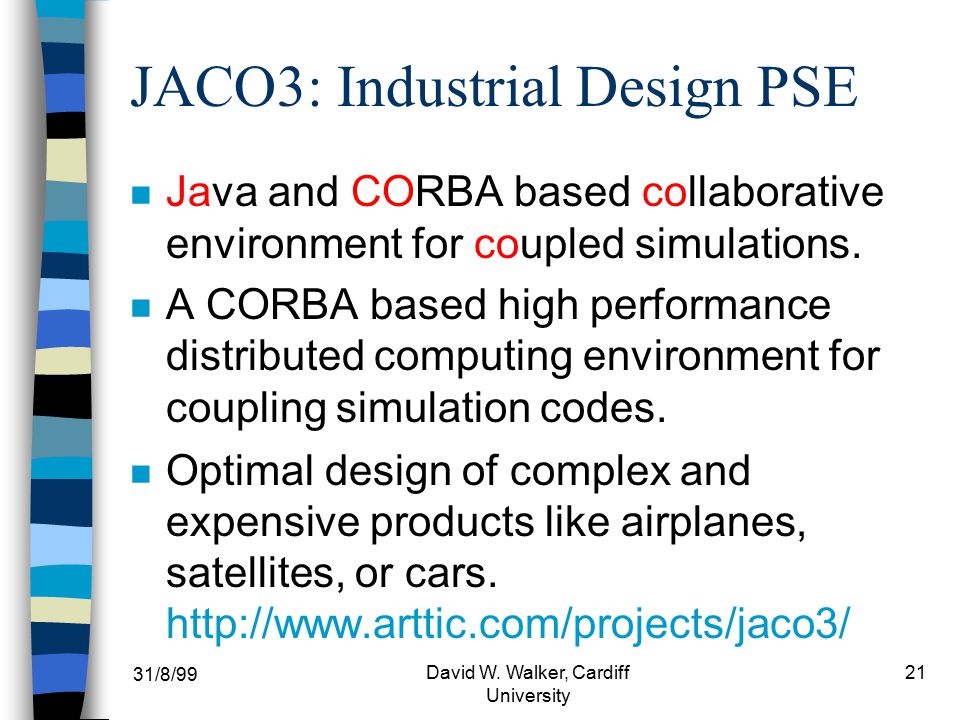 JACO3: Industrial Design PSE

Java and CORBA based collaborative environment for coupled simulations.

A CORBA based high performance distributed computing environment for coupling simulation codes.

Optimal design of complex and expensive products like airplanes, satellites, or cars. http://www.arttic.com/projects/jaco3/

31/8/99

David W. Walker, Cardiff University

21